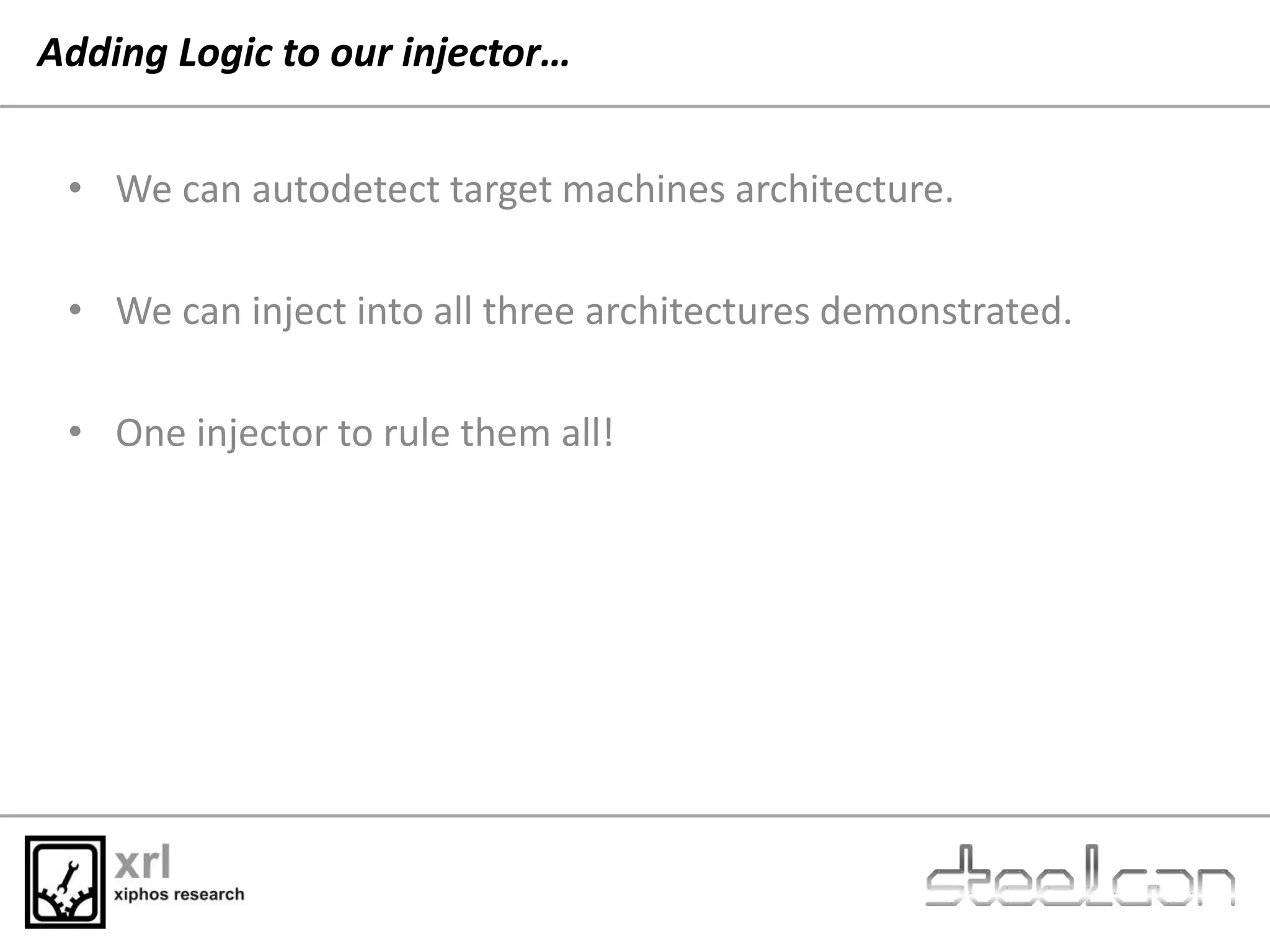 Adding Logic to our injector…

• We can autodetect target machines architecture.

• We can inject into all three architectures demonstrated.

• One injector to rule them all!

xrl
xiphos research

steelcon